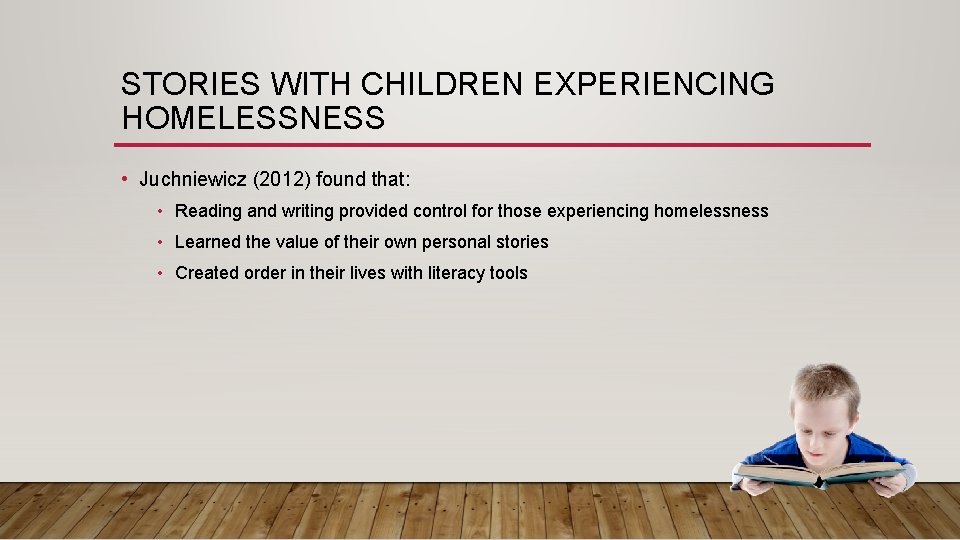 STORIES WITH CHILDREN EXPERIENCING HOMELESSNESS

• Juchniewicz (2012) found that:

• Reading and writing provided control for those experiencing homelessness

• Learned the value of their own personal stories

• Created order in their lives with literacy tools